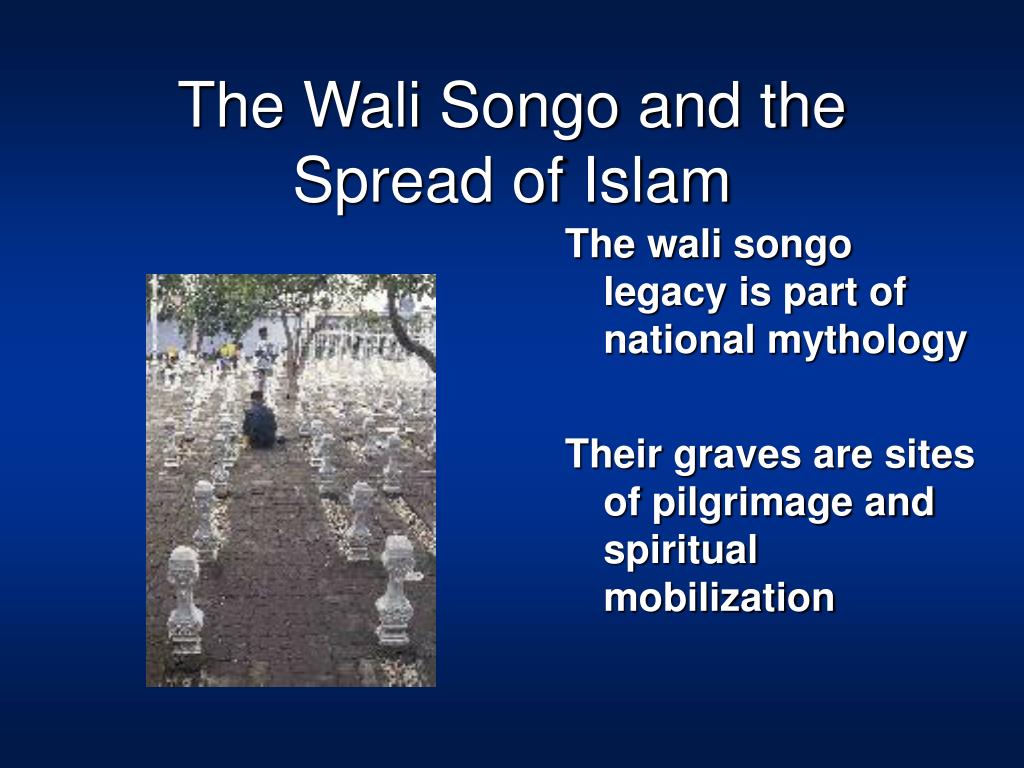 The Wali Songo and the Spread of Islam

The wali songo legacy is part of national mythology

Their graves are sites of pilgrimage and spiritual mobilization